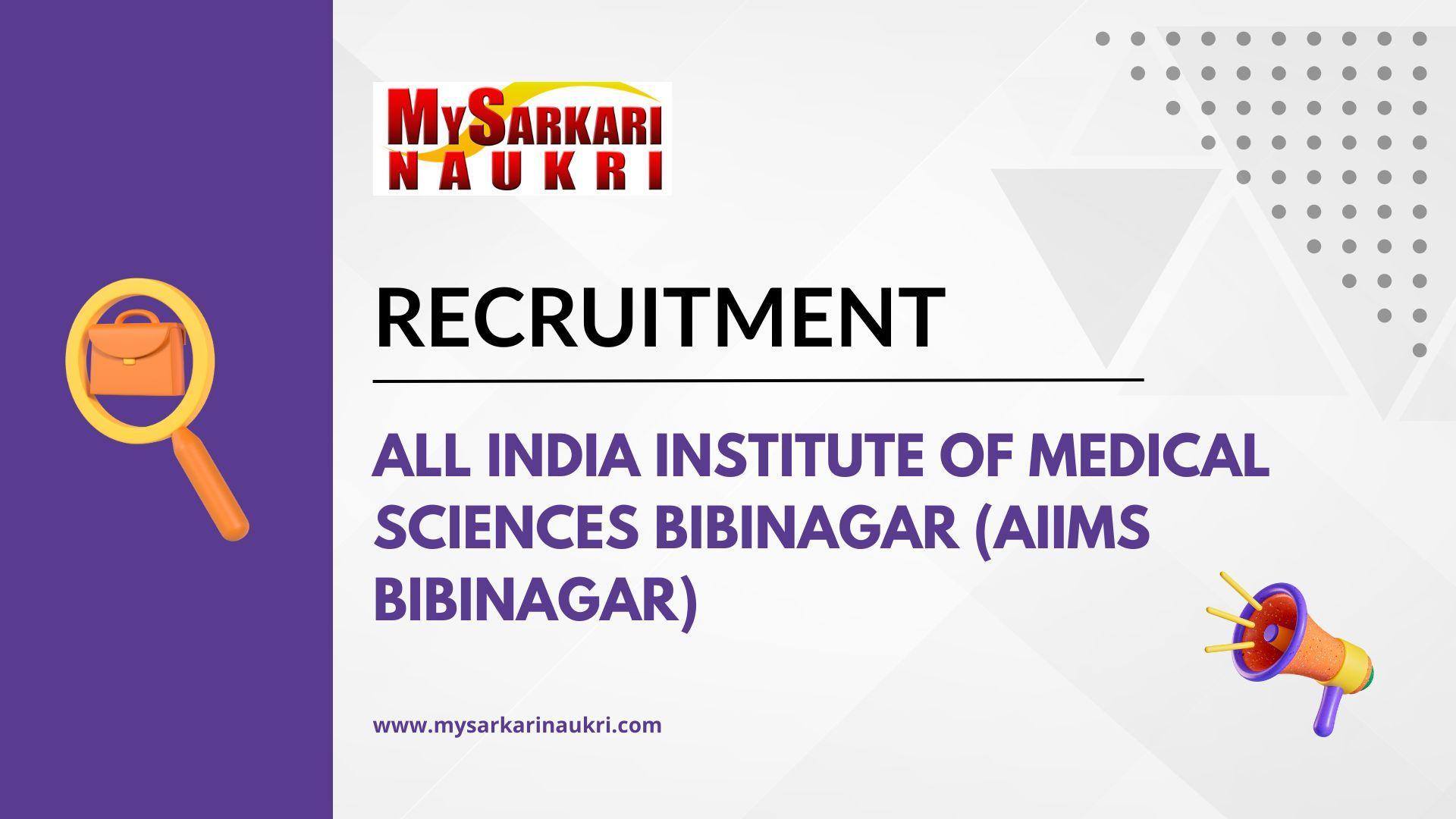 MySarkari
NAUKRI

RECRUITMENT

ALL INDIA INSTITUTE OF MEDICAL SCIENCES BIBINAGAR (AIIMS BIBINAGAR)

www.mysarkarinaukri.com